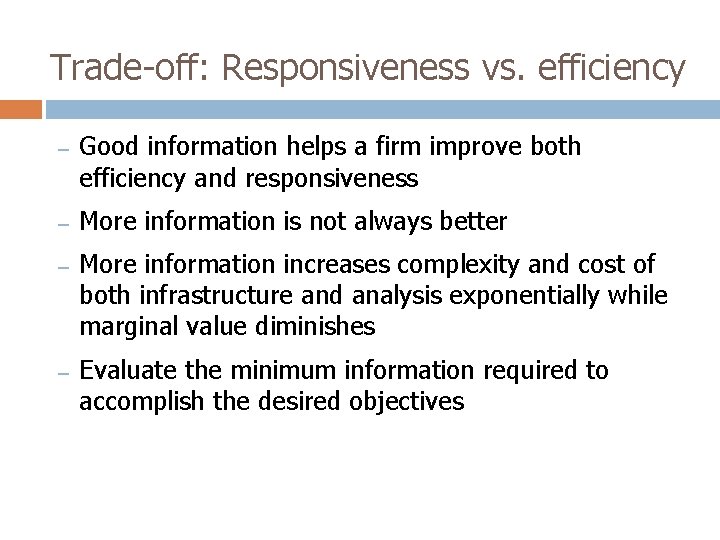 Trade-off: Responsiveness vs. efficiency

– Good information helps a firm improve both efficiency and responsiveness

– More information is not always better

– More information increases complexity and cost of both infrastructure and analysis exponentially while marginal value diminishes

– Evaluate the minimum information required to accomplish the desired objectives